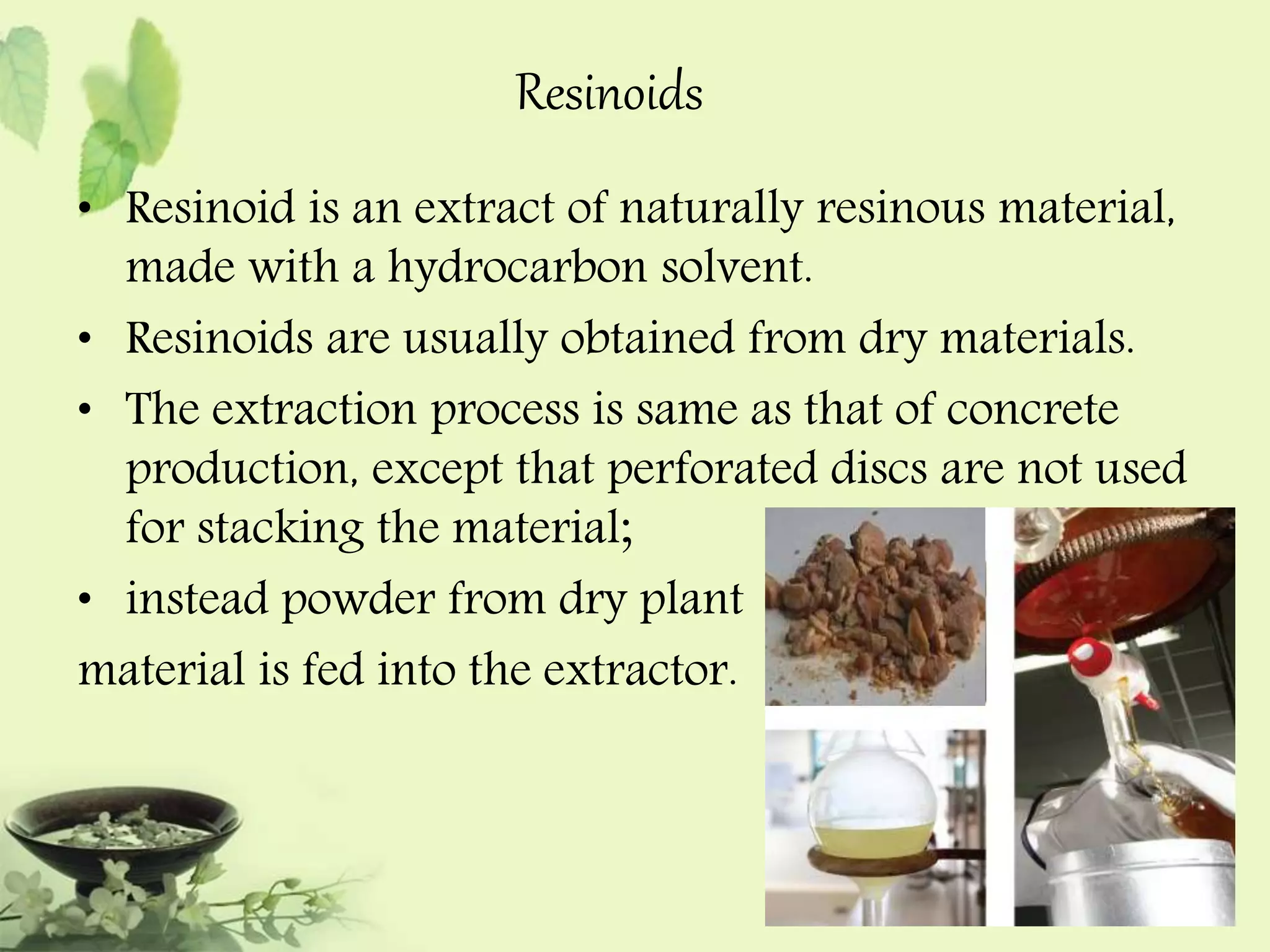 Resinoids

• Resinoid is an extract of naturally resinous material, made with a hydrocarbon solvent.
• Resinoids are usually obtained from dry materials.
• The extraction process is same as that of concrete production, except that perforated discs are not used for stacking the material;
• instead powder from dry plant

material is fed into the extractor.